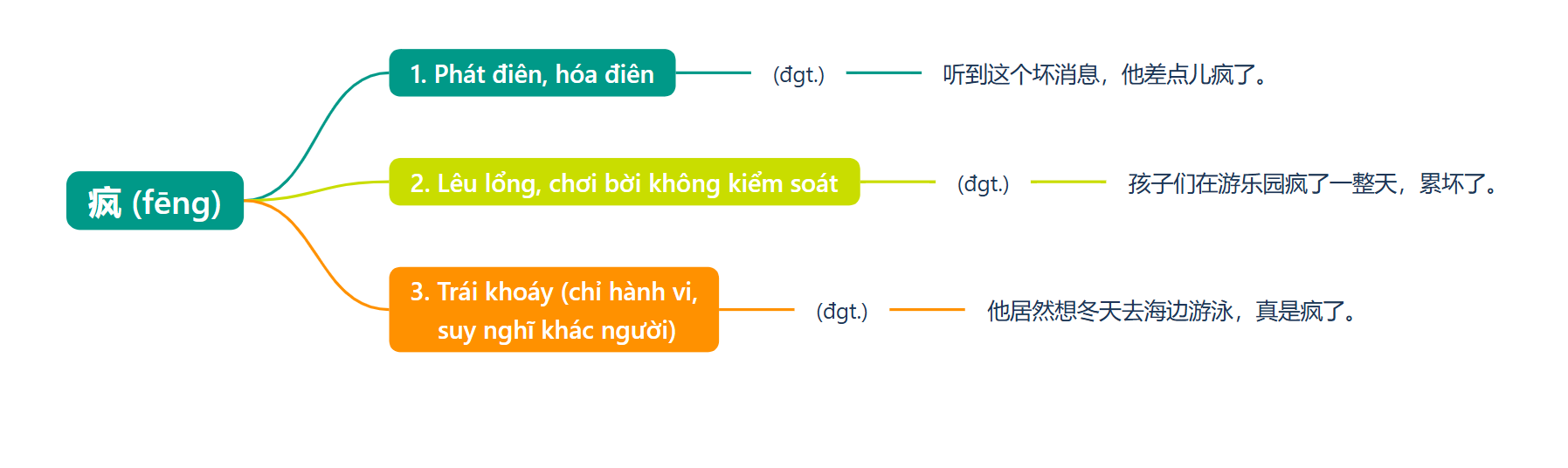 疯 (fēng)

1. Phát điên, hóa điên

(đgt.)

听到这个坏消息，他差点儿疯了。

2. Lêu lổng, chơi bời không kiểm soát

(đgt.)

孩子们在游乐园疯了一整天，累坏了。

3. Trái khoáy (chỉ hành vi, suy nghĩ khác người)

(đgt.)

他居然想冬天去海边游泳，真是疯了。